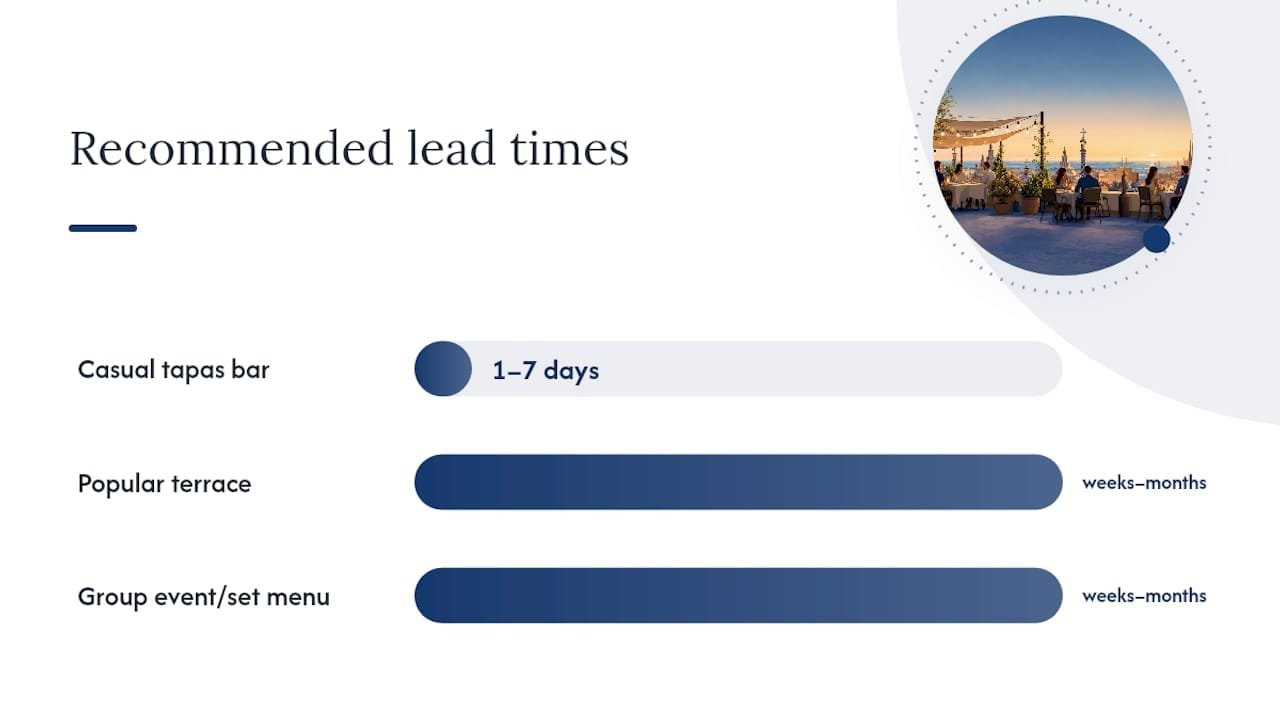 Recommended lead times

Casual tapas bar
1–7 days

Popular terrace
weeks–months

Group event/set menu
weeks–months